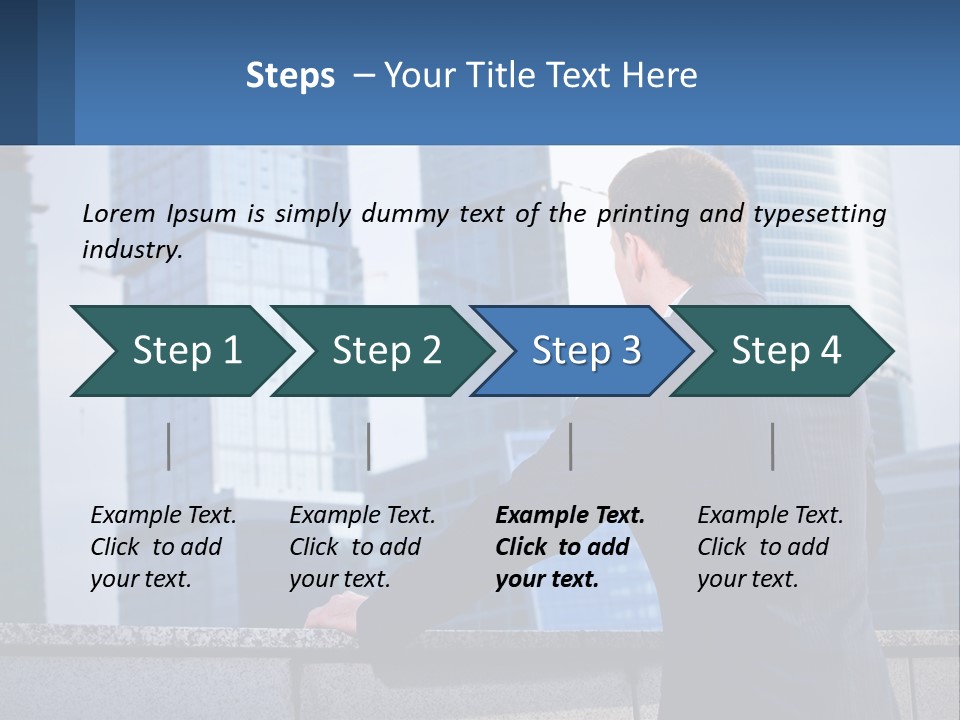 Steps – Your Title Text Here

Lorem Ipsum is simply dummy text of the printing and typesetting industry.

Step 1

Step 2

Step 3

Step 4

Example Text. Click to add your text.

Example Text. Click to add your text.

Example Text. Click to add your text.

Example Text. Click to add your text.